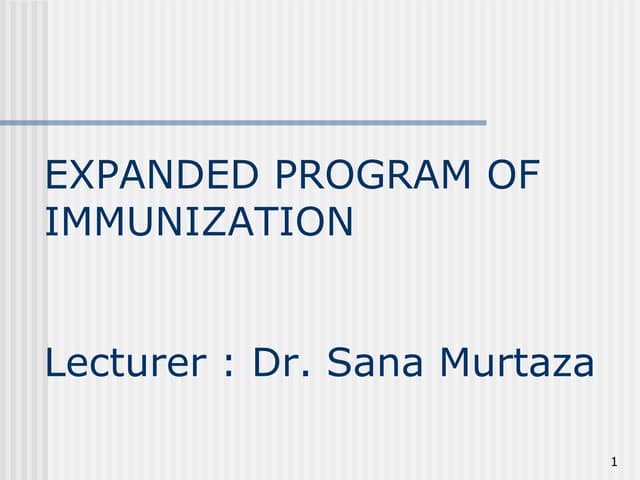 EXPANDED PROGRAM OF IMMUNIZATION

Lecturer : Dr. Sana Murtaza

1